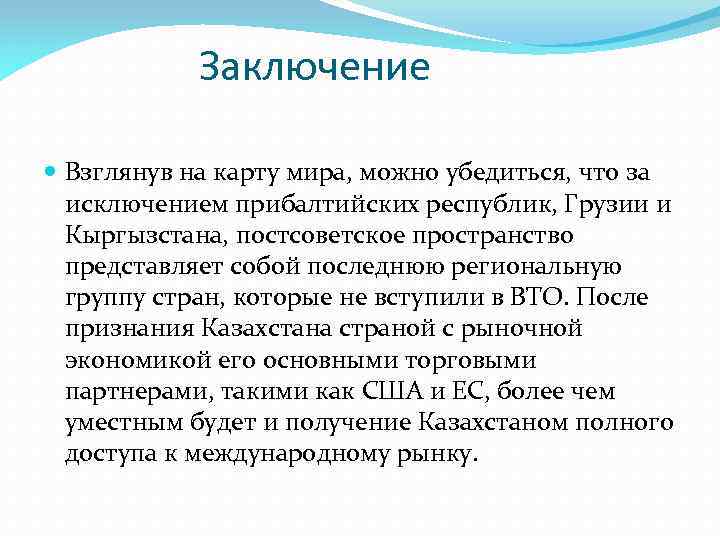 Заключение

Взглянув на карту мира, можно убедиться, что за исключением прибалтийских республик, Грузии и Кыргызстана, постсоветское пространство представляет собой последнюю региональную группу стран, которые не вступили в ВТО. После признания Казахстана страной с рыночной экономикой его основными торговыми партнерами, такими как США и ЕС, более чем уместным будет и получение Казахстаном полного доступа к международному рынку.